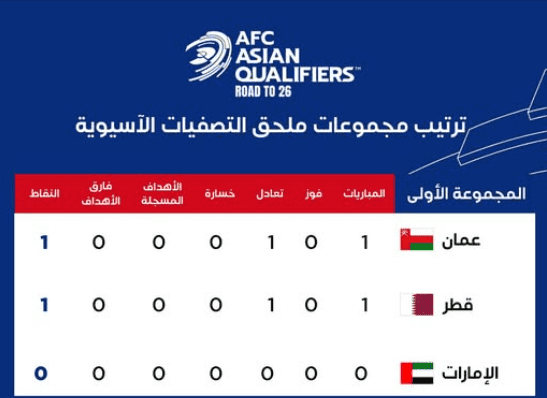 AFC ASIAN QUALIFIERS™
ROAD TO 26

ترتيب مجموعات ملحق التصفيات الآسيوية

| المجموعة الأولى | المباريات | فوز | تعادل | خسارة | الأهداف المسجلة | فارق الأهداف | النقاط |
|---|---|---|---|---|---|---|---|
| عمان | 1 | 0 | 1 | 0 | 0 | 0 | 1 |
| قطر | 1 | 0 | 1 | 0 | 0 | 0 | 1 |
| الإمارات | 0 | 0 | 0 | 0 | 0 | 0 | 0 |